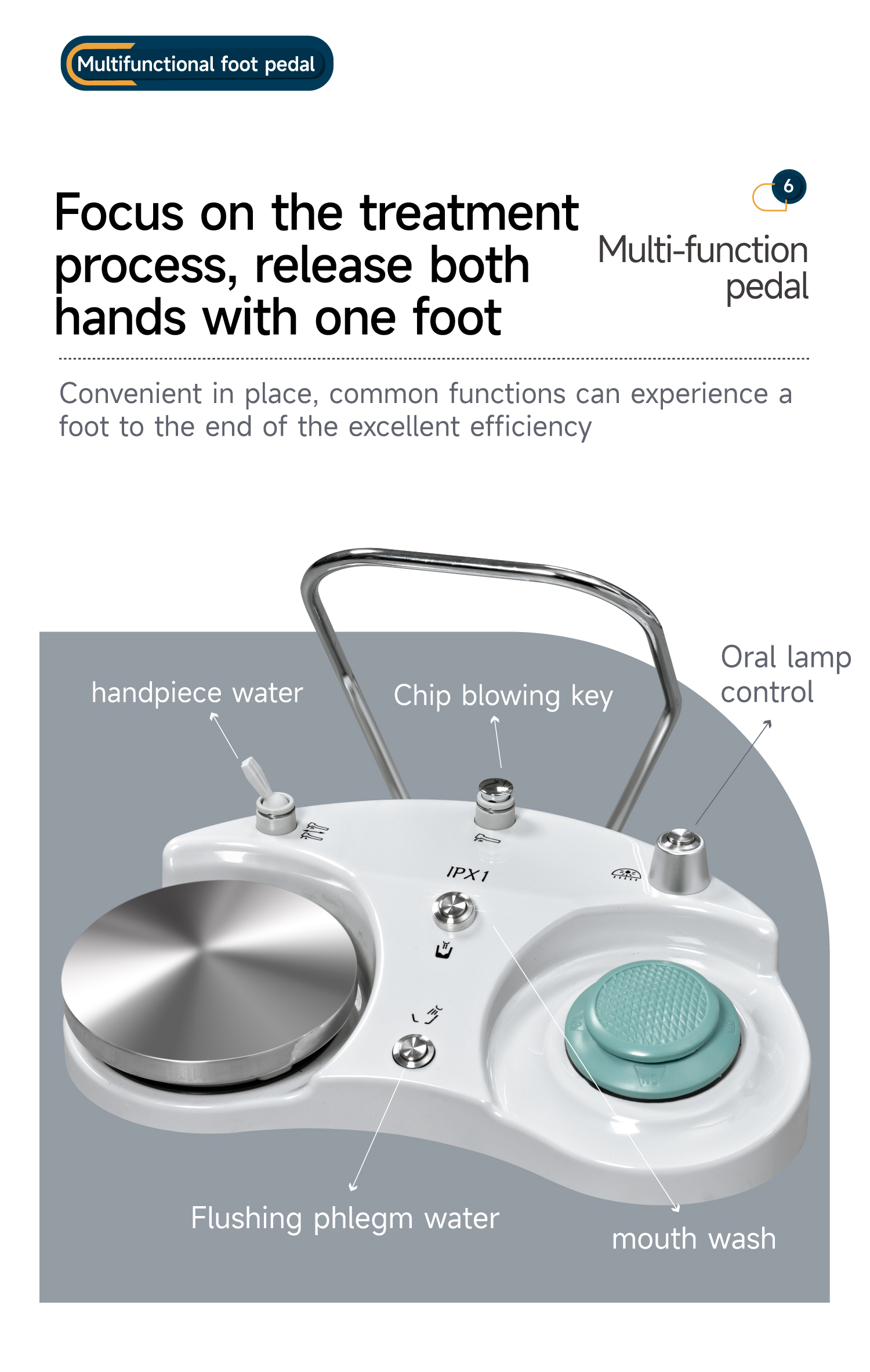 Multifunctional foot pedal

Focus on the treatment process, release both hands with one foot

6

Multi-function pedal

Convenient in place, common functions can experience a foot to the end of the excellent efficiency

handpiece water

Chip blowing key

Oral lamp control

IPX1

Flushing phlegm water

mouth wash